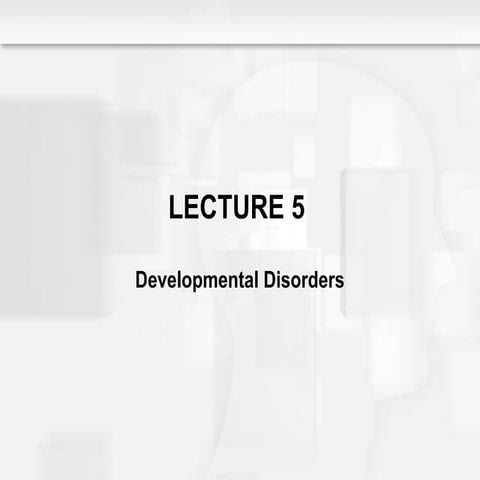 LECTURE 5

Developmental Disorders